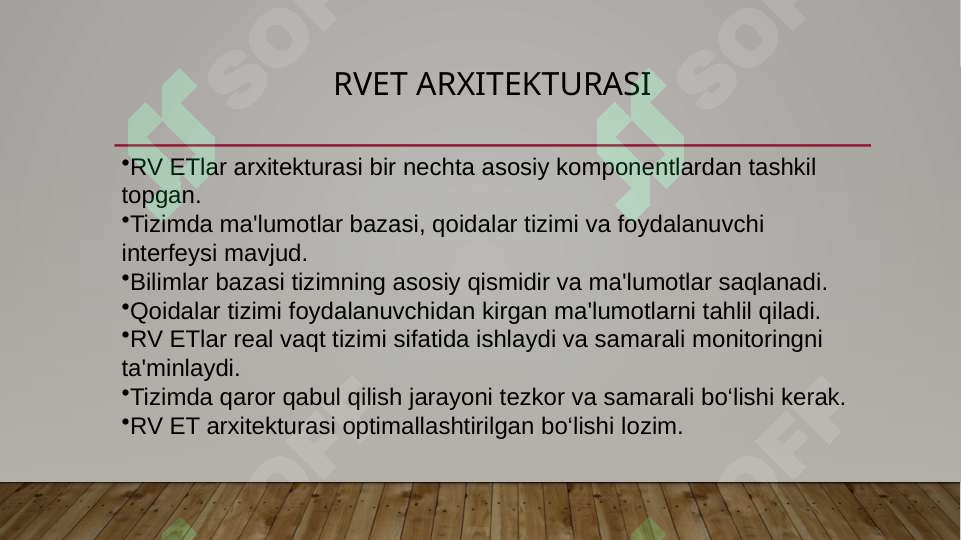 RVET ARXITEKTURASI

•RV ETlar arxitekturasi bir nechta asosiy komponentlardan tashkil topgan.
•Tizimda ma'lumotlar bazasi, qoidalar tizimi va foydalanuvchi interfeysi mavjud.
•Bilimlar bazasi tizimning asosiy qismidir va ma'lumotlar saqlanadi.
•Qoidalar tizimi foydalanuvchidan kirgan ma'lumotlarni tahlil qiladi.
•RV ETlar real vaqt tizimi sifatida ishlaydi va samarali monitoringni ta'minlaydi.
•Tizimda qaror qabul qilish jarayoni tezkor va samarali bo‘lishi kerak.
•RV ET arxitekturasi optimallashtirilgan bo‘lishi lozim.